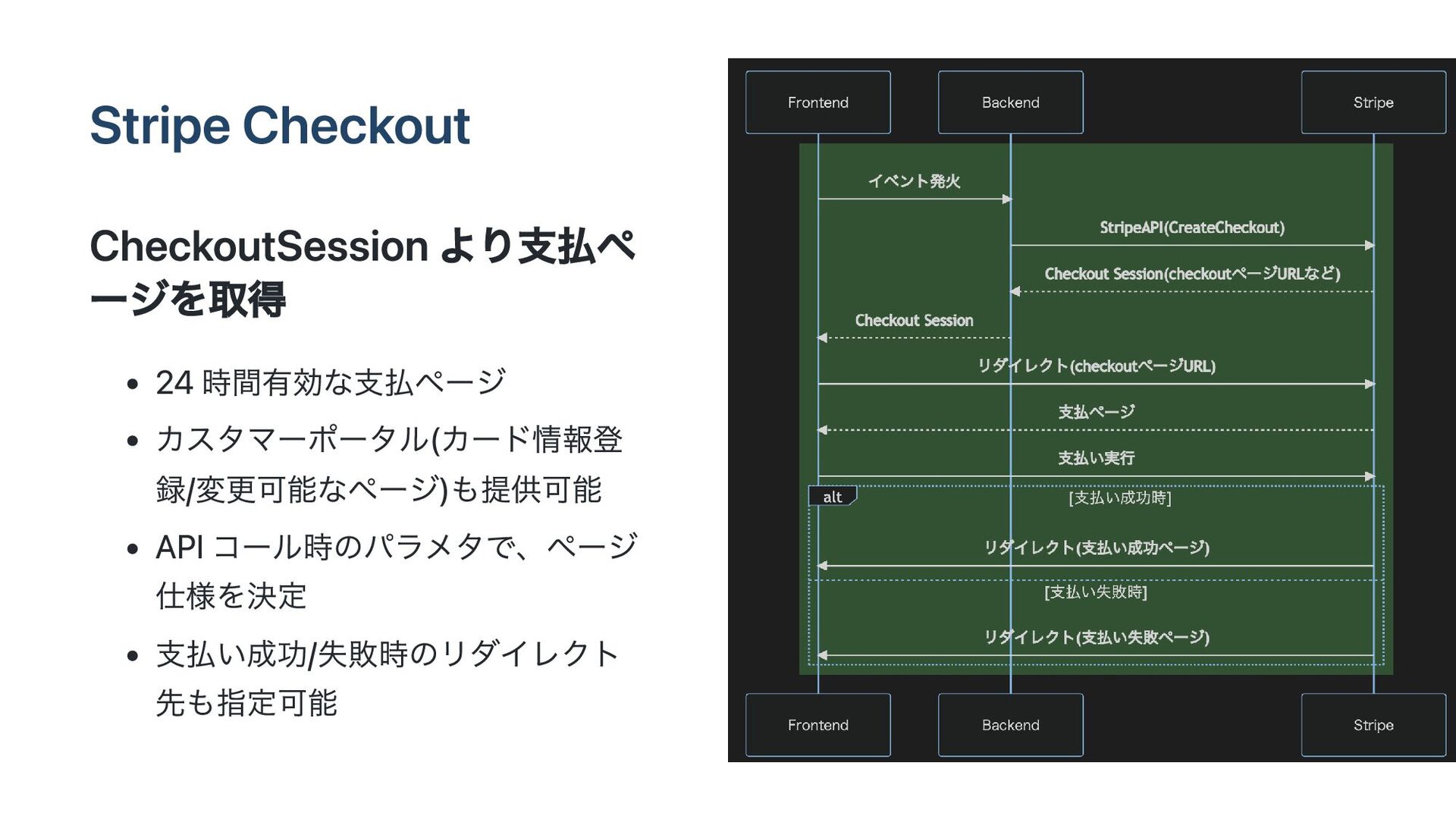 Stripe Checkout

CheckoutSession より支払ページを取得

- 24 時間有効な支払ページ
- カスタマーポータル(カード情報登録/変更可能なページ)も提供可能
- API コール時のパラメタで、ページ仕様を決定
- 支払い成功/失敗時のリダイレクト先も指定可能

Frontend

Backend

Stripe

イベント発火

StripeAPI(CreateCheckout)

Checkout Session(checkoutページURLなど)

Checkout Session

リダイレクト(checkoutページURL)

支払ページ

支払い実行

alt

[支払い成功時]

リダイレクト(支払い成功ページ)

[支払い失敗時]

リダイレクト(支払い失敗ページ)

Frontend

Backend

Stripe